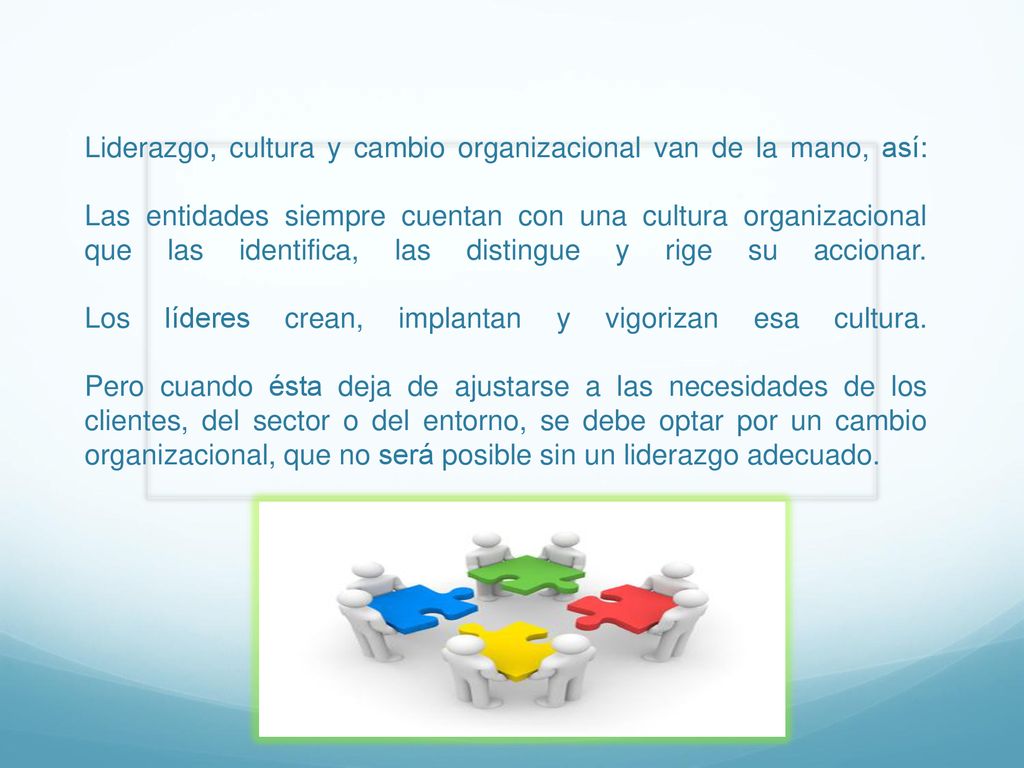 Liderazgo, cultura y cambio organizacional van de la mano, así:

Las entidades siempre cuentan con una cultura organizacional que las identifica, las distingue y rige su accionar.

Los líderes crean, implantan y vigorizan esa cultura.

Pero cuando ésta deja de ajustarse a las necesidades de los clientes, del sector o del entorno, se debe optar por un cambio organizacional, que no será posible sin un liderazgo adecuado.